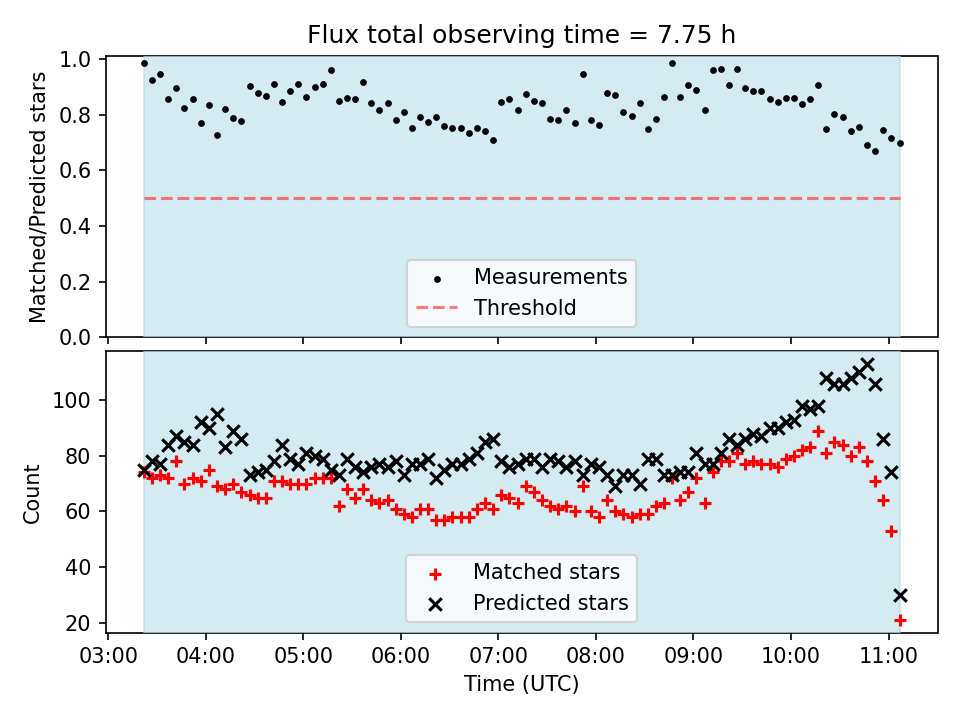 Flux total observing time = 7.75 h

Matched/Predicted stars

1.0
0.8
0.6
0.4
0.2
0.0

Measurements
Threshold

Count

100
80
60
40
20

Matched stars
Predicted stars

03:00 04:00 05:00 06:00 07:00 08:00 09:00 10:00 11:00

Time (UTC)